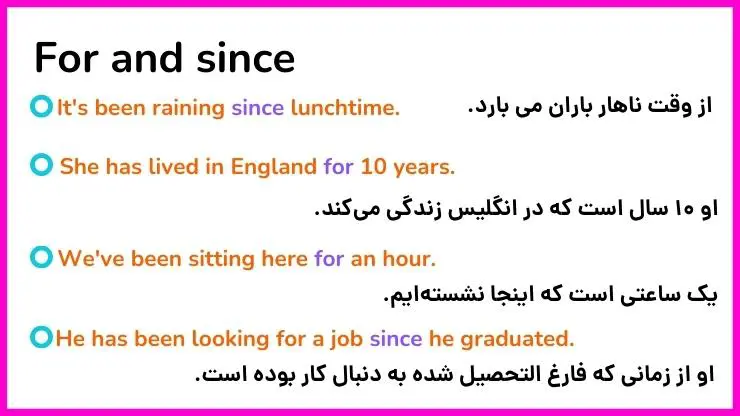 For and since

It's been raining since lunchtime.
از وقت ناهار باران می بارد.

She has lived in England for 10 years.
او ۱۰ سال است که در انگلیس زندگی می‌کند.

We've been sitting here for an hour.
یک ساعتی است که اینجا نشسته‌ایم.

He has been looking for a job since he graduated.
او از زمانی که فارغ التحصیل شده به دنبال کار بوده است.